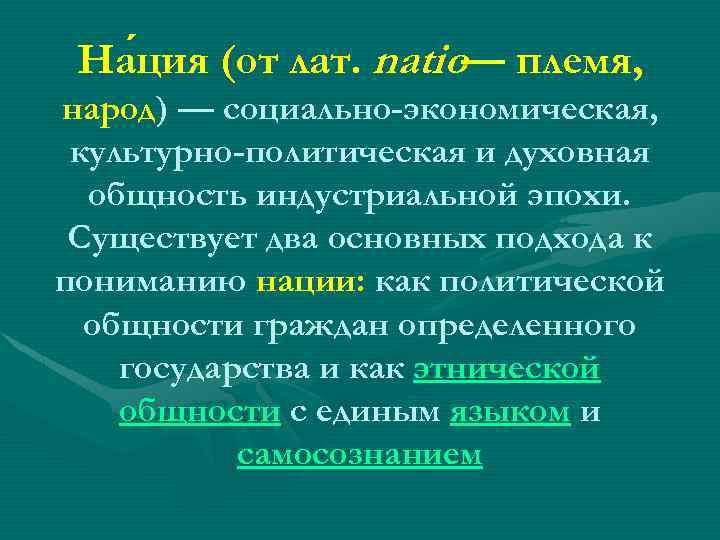 На́ция (от лат. natio— племя, народ) — социально-экономическая, культурно-политическая и духовная общность индустриальной эпохи. Существует два основных подхода к пониманию нации: как политической общности граждан определенного государства и как этнической общности с единым языком и самосознанием